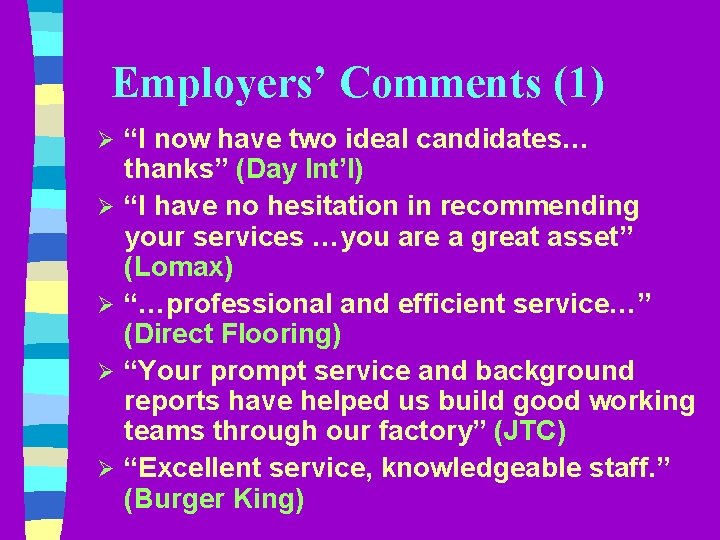 Employers' Comments (1)

➢ "I now have two ideal candidates… thanks" (Day Int'l)

➢ "I have no hesitation in recommending your services …you are a great asset" (Lomax)

➢ "…professional and efficient service…" (Direct Flooring)

➢ "Your prompt service and background reports have helped us build good working teams through our factory" (JTC)

➢ "Excellent service, knowledgeable staff." (Burger King)